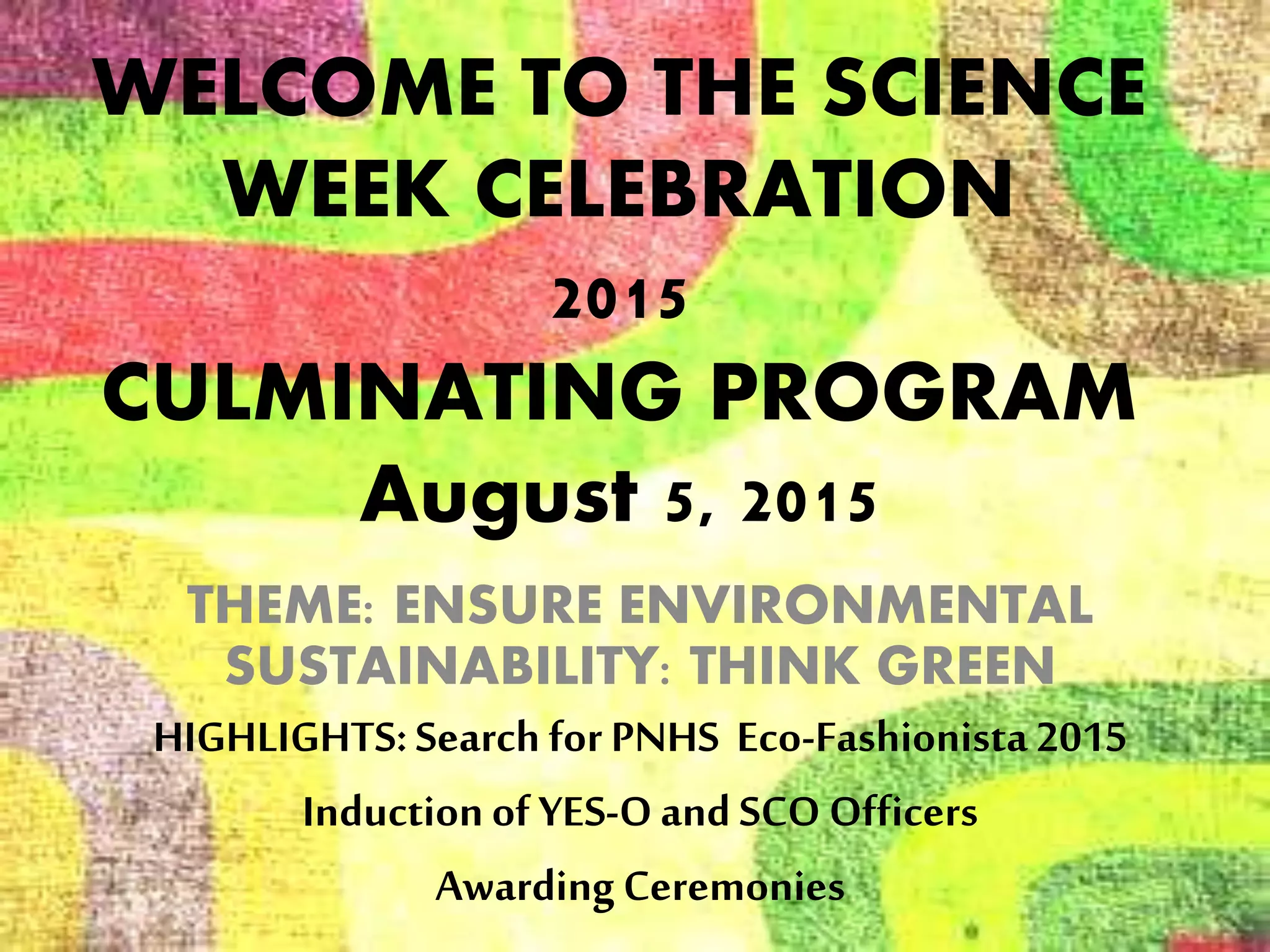 WELCOME TO THE SCIENCE WEEK CELEBRATION

2015

CULMINATING PROGRAM
August 5, 2015

THEME: ENSURE ENVIRONMENTAL SUSTAINABILITY: THINK GREEN

HIGHLIGHTS: Search for PNHS Eco-Fashionista 2015

Induction of YES-O and SCO Officers

Awarding Ceremonies